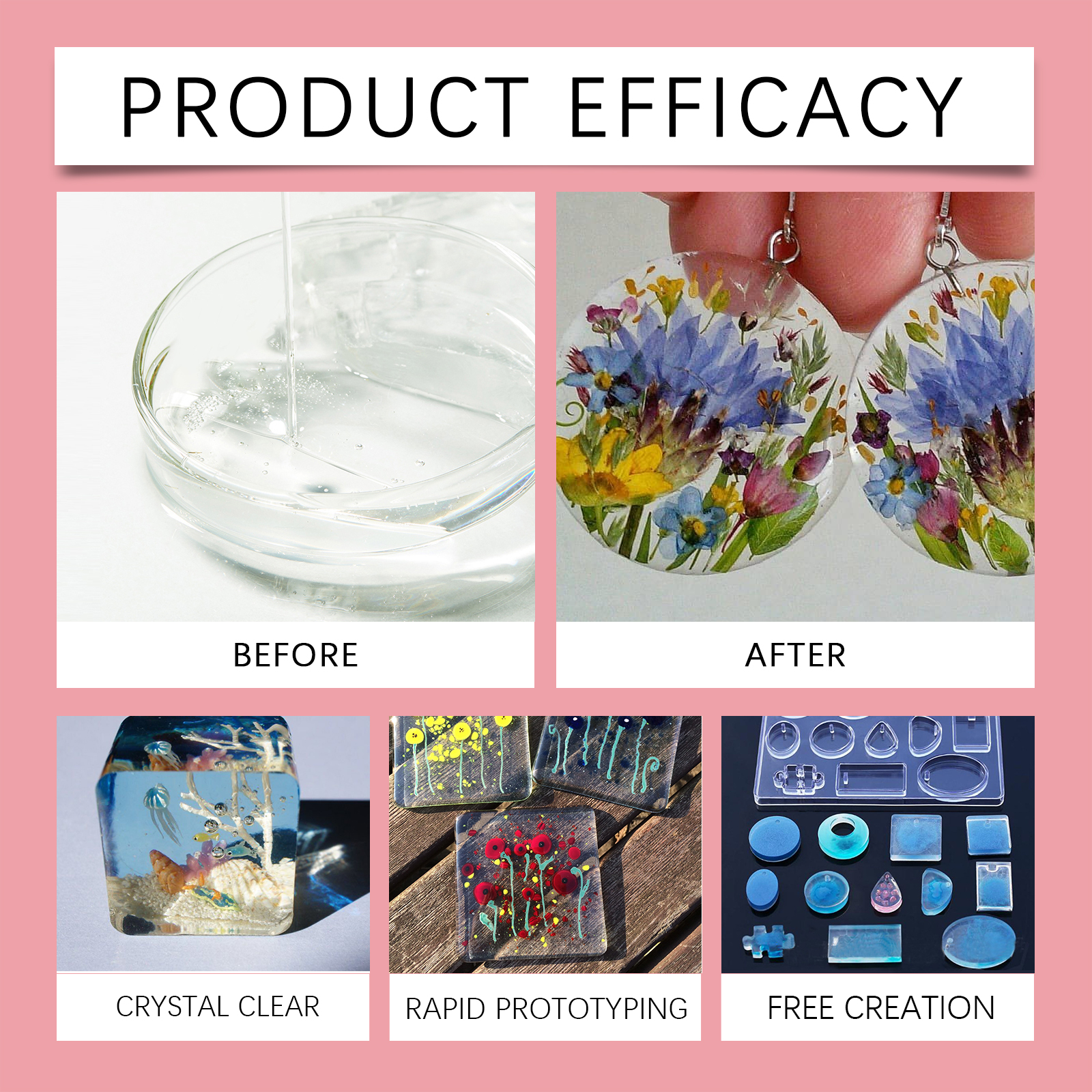 PRODUCT EFFICACY

BEFORE

AFTER

CRYSTAL CLEAR

RAPID PROTOTYPING

FREE CREATION